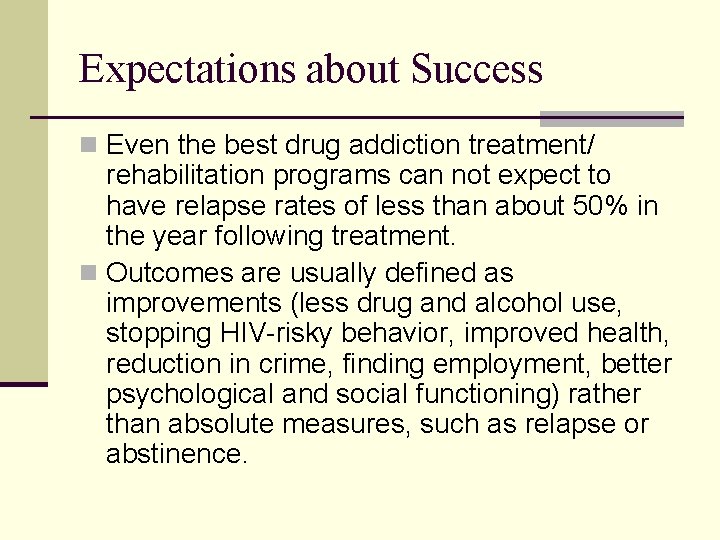 Expectations about Success

Even the best drug addiction treatment/ rehabilitation programs can not expect to have relapse rates of less than about 50% in the year following treatment.

Outcomes are usually defined as improvements (less drug and alcohol use, stopping HIV-risky behavior, improved health, reduction in crime, finding employment, better psychological and social functioning) rather than absolute measures, such as relapse or abstinence.